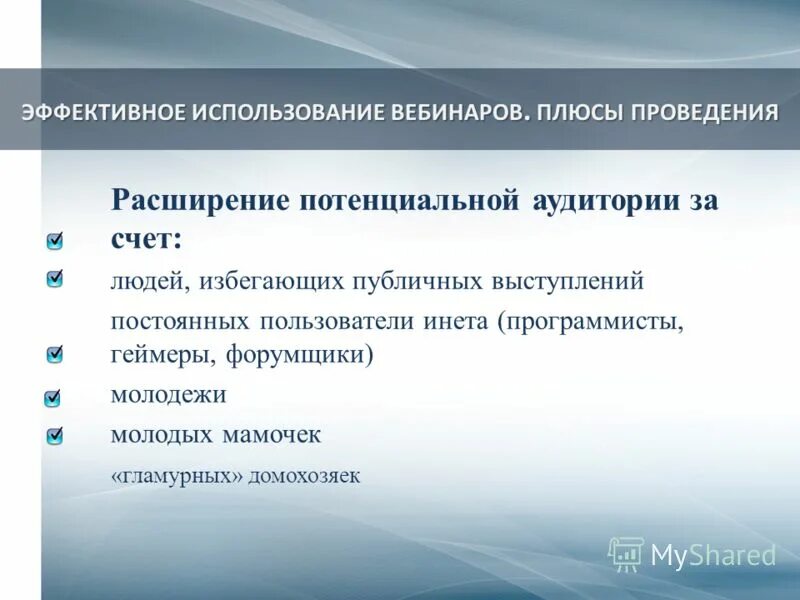 ЭФФЕКТИВНОЕ ИСПОЛЬЗОВАНИЕ ВЕБИНАРОВ. ПЛЮСЫ ПРОВЕДЕНИЯ

Расширение потенциальной аудитории за счет:

людей, избегающих публичных выступлений

постоянных пользователи инета (программисты, геймеры, форумщики)

молодежи

молодых мамочек

«гламурных» домохозяек

MyShared